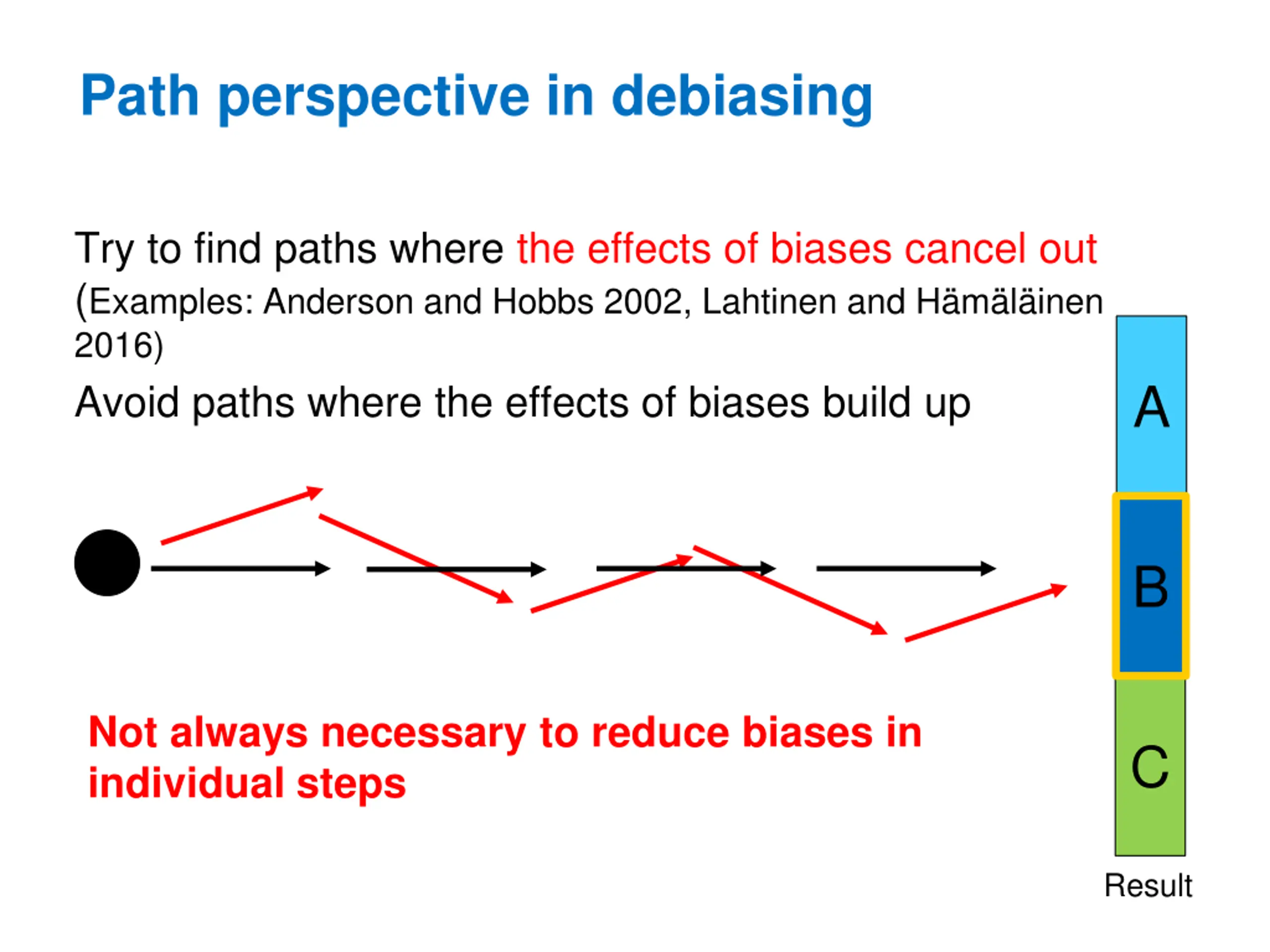 Path perspective in debiasing

Try to find paths where the effects of biases cancel out (Examples: Anderson and Hobbs 2002, Lahtinen and Hämäläinen 2016)

Avoid paths where the effects of biases build up

A

B

C

Result

Not always necessary to reduce biases in individual steps